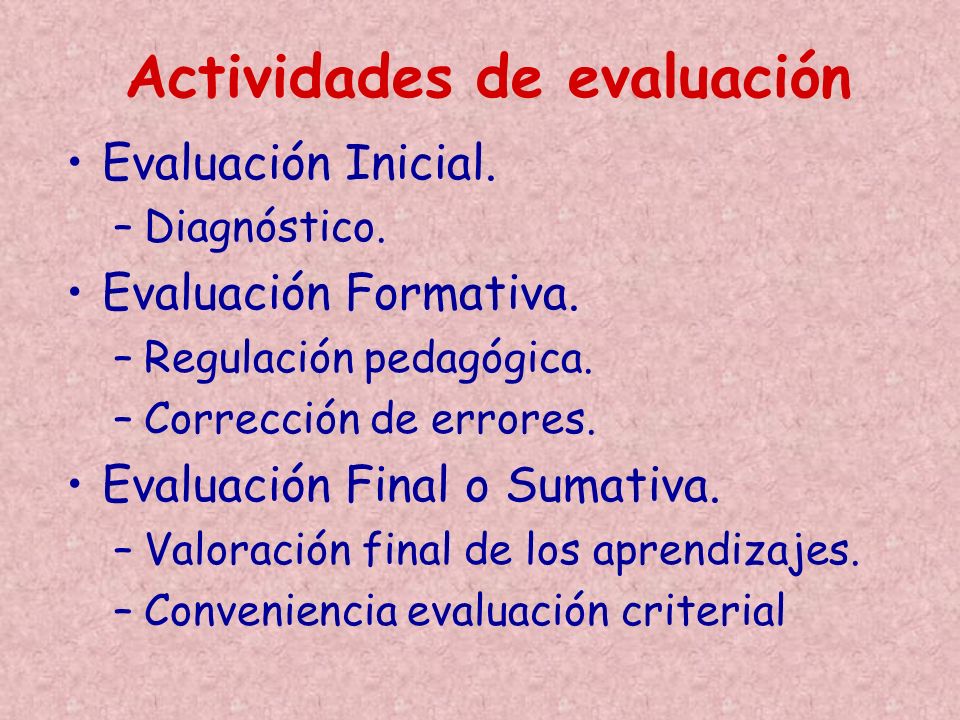 Actividades de evaluación

• Evaluación Inicial.
  – Diagnóstico.
• Evaluación Formativa.
  – Regulación pedagógica.
  – Corrección de errores.
• Evaluación Final o Sumativa.
  – Valoración final de los aprendizajes.
  – Conveniencia evaluación criterial